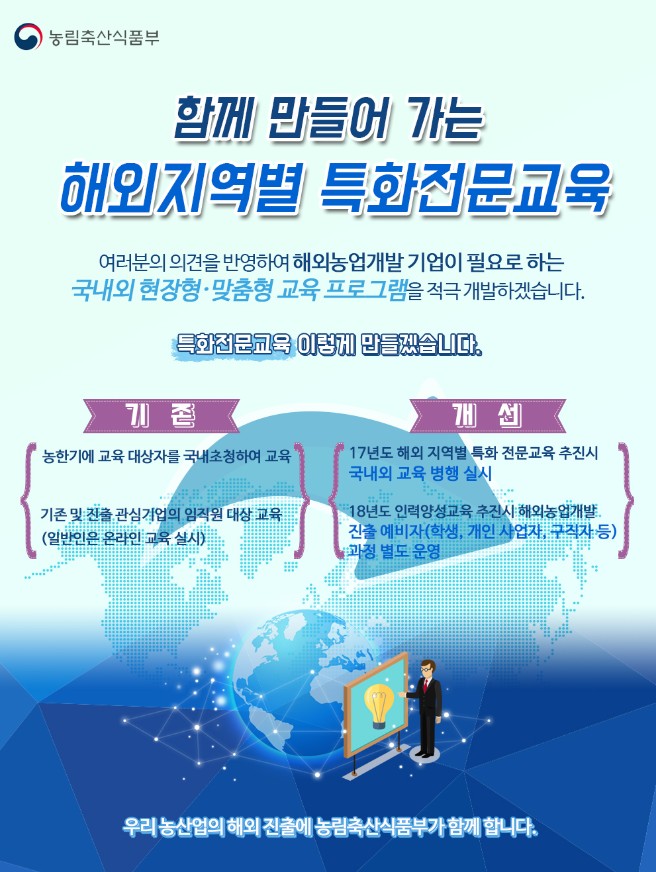 농림축산식품부

함께 만들어 가는
해외지역별 특화전문교육

여러분의 의견을 반영하여 해외농업개발 기업이 필요로 하는 국내외 현장형·맞춤형 교육 프로그램을 적극 개발하겠습니다.

특화전문교육 이렇게 만들겠습니다.

기 존

농한기에 교육 대상자를 국내초청하여 교육

기존 및 진출 관심기업의 임직원 대상 교육 (일반인은 온라인 교육 실시)

개 선

17년도 해외 지역별 특화 전문교육 추진시 국내외 교육 병행 실시

18년도 인력양성교육 추진시 해외농업개발 진출 예비자(학생, 개인 사업자, 구직자 등) 과정 별도 운영

우리 농산업의 해외 진출에 농림축산식품부가 함께 합니다.